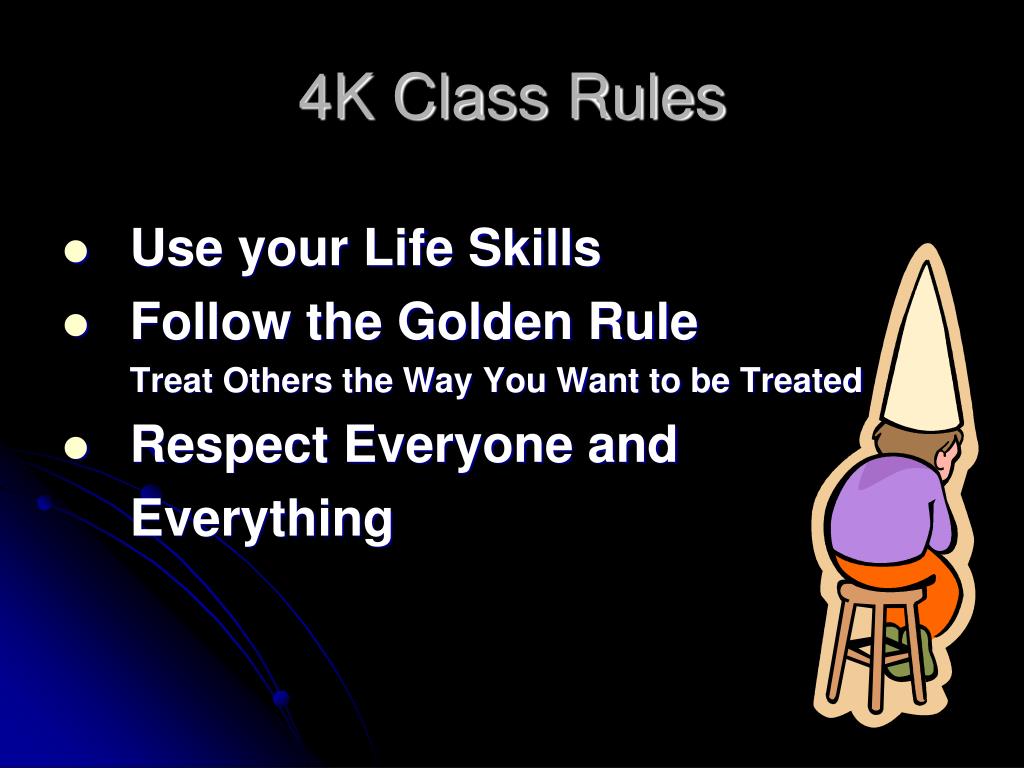 4K Class Rules

- Use your Life Skills
- Follow the Golden Rule
  Treat Others the Way You Want to be Treated
- Respect Everyone and Everything